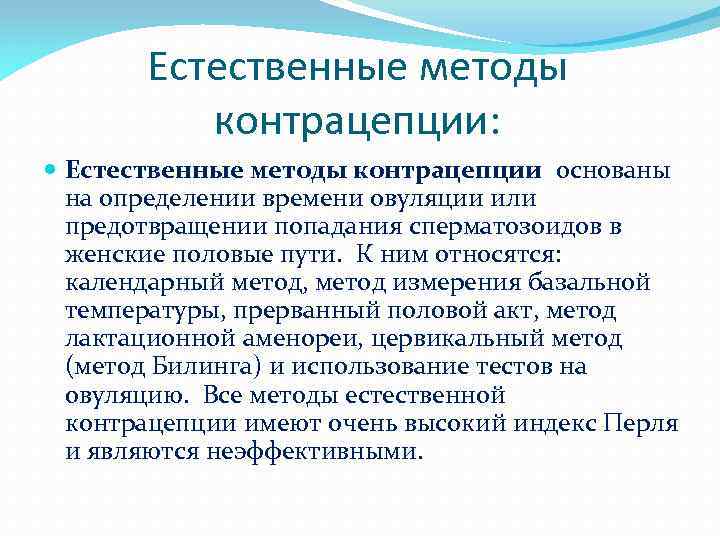 Естественные методы контрацепции:

Естественные методы контрацепции основаны на определении времени овуляции или предотвращении попадания сперматозоидов в женские половые пути. К ним относятся: календарный метод, метод измерения базальной температуры, прерванный половой акт, метод лактационной аменореи, цервикальный метод (метод Билинга) и использование тестов на овуляцию. Все методы естественной контрацепции имеют очень высокий индекс Перля и являются неэффективными.